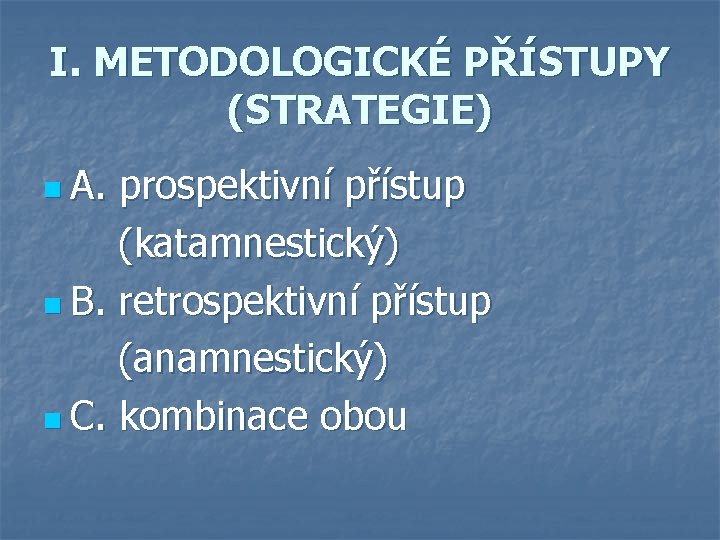 I. METODOLOGICKÉ PŘÍSTUPY (STRATEGIE)

A. prospektivní přístup (katamnestický)
B. retrospektivní přístup (anamnestický)
C. kombinace obou